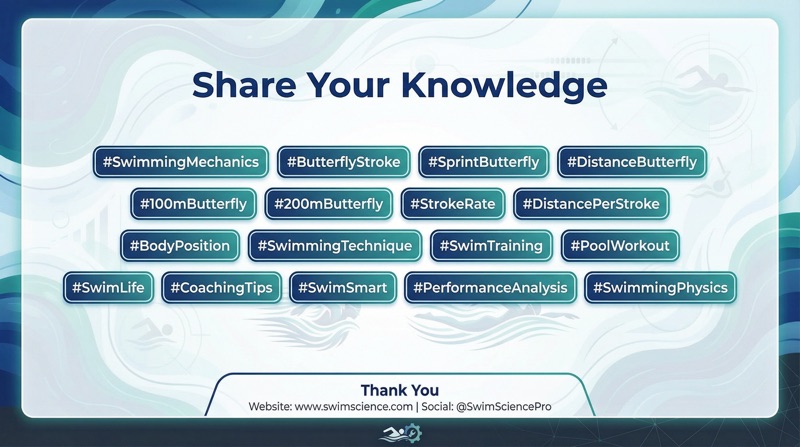 Share Your Knowledge

#SwimmingMechanics #ButterflyStroke #SprintButterfly #DistanceButterfly

#100mButterfly #200mButterfly #StrokeRate #DistancePerStroke

#BodyPosition #SwimmingTechnique #SwimTraining #PoolWorkout

#SwimLife #CoachingTips #SwimSmart #PerformanceAnalysis #SwimmingPhysics

Thank You

Website: www.swimscience.com | Social: @SwimSciencePro